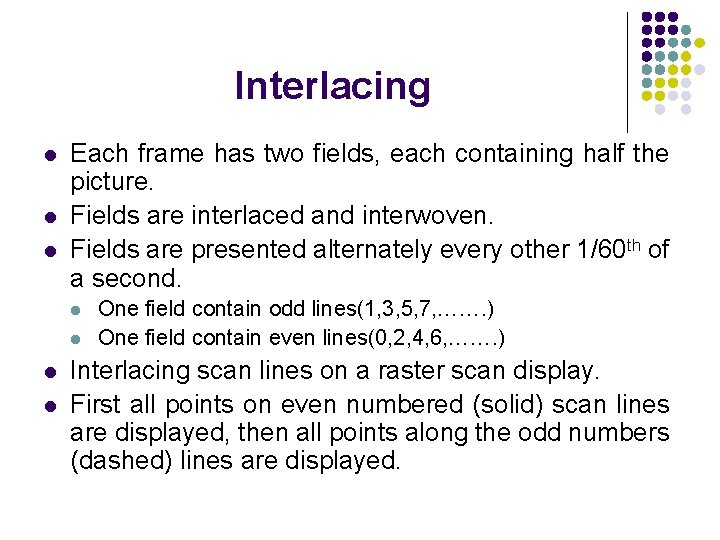 Interlacing

- Each frame has two fields, each containing half the picture.
- Fields are interlaced and interwoven.
- Fields are presented alternately every other 1/60$^{th}$ of a second.
  - One field contain odd lines(1,3,5,7,…….)
  - One field contain even lines(0,2,4,6,…….)
- Interlacing scan lines on a raster scan display.
- First all points on even numbered (solid) scan lines are displayed, then all points along the odd numbers (dashed) lines are displayed.